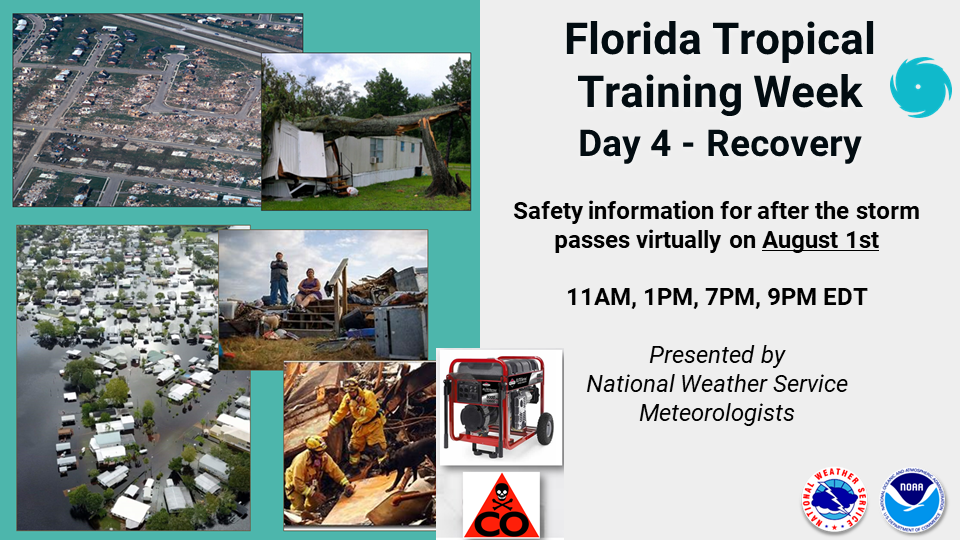 Florida Tropical Training Week
Day 4 - Recovery

Safety information for after the storm passes virtually on August 1st

11AM, 1PM, 7PM, 9PM EDT

Presented by
National Weather Service
Meteorologists

CO

NATIONAL WEATHER SERVICE

NOAA
NATIONAL OCEANIC AND ATMOSPHERIC ADMINISTRATION
U.S. DEPARTMENT OF COMMERCE